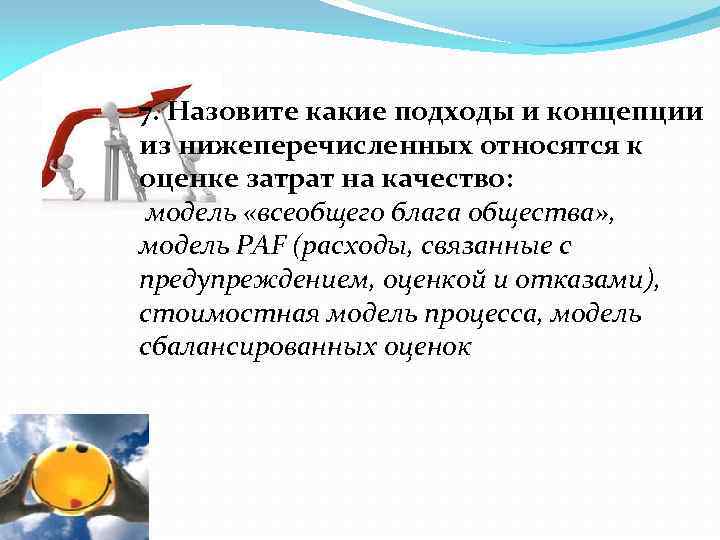 7. Назовите какие подходы и концепции из нижеперечисленных относятся к оценке затрат на качество:

модель «всеобщего блага общества», модель PAF (расходы, связанные с предупреждением, оценкой и отказами), стоимостная модель процесса, модель сбалансированных оценок